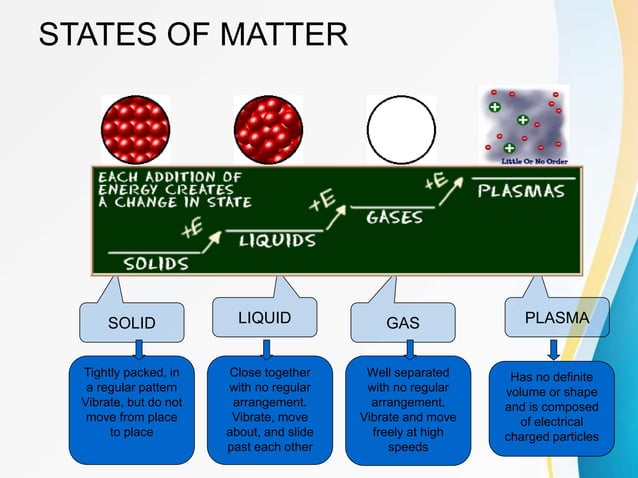 STATES OF MATTER

Little Or No Order

EACH ADDITION OF ENERGY CREATES A CHANGE IN STATE

SOLIDS
+E
LIQUIDS
+E
GASES
+E
PLASMAS

SOLID

LIQUID

GAS

PLASMA

Tightly packed, in a regular pattern Vibrate, but do not move from place to place

Close together with no regular arrangement. Vibrate, move about, and slide past each other

Well separated with no regular arrangement. Vibrate and move freely at high speeds

Has no definite volume or shape and is composed of electrical charged particles